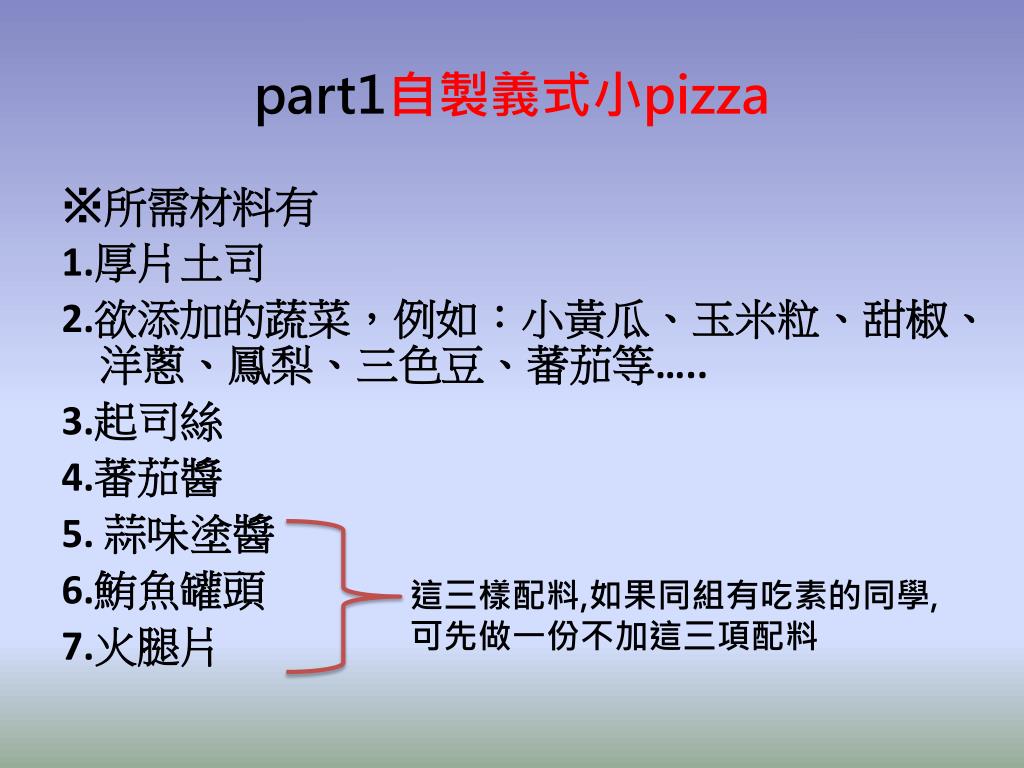 part1自製義式小pizza

※所需材料有
1.厚片土司
2.欲添加的蔬菜，例如：小黃瓜、玉米粒、甜椒、洋蔥、鳳梨、三色豆、蕃茄等.....
3.起司絲
4.蕃茄醬
5. 蒜味塗醬
6.鮪魚罐頭
7.火腿片

這三樣配料,如果同組有吃素的同學,可先做一份不加這三項配料